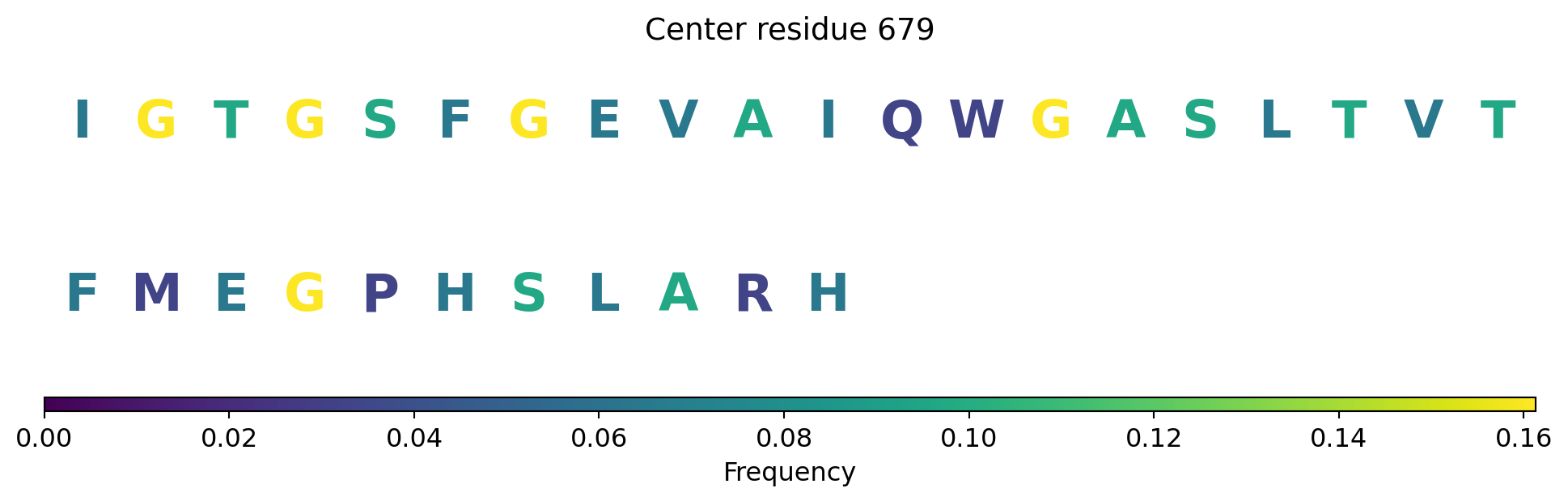 Center residue 679

I G T G S F G E V A I Q W G A S L T V T

F M E G P H S L A R H

0.00 0.02 0.04 0.06 0.08 0.10 0.12 0.14 0.16

Frequency